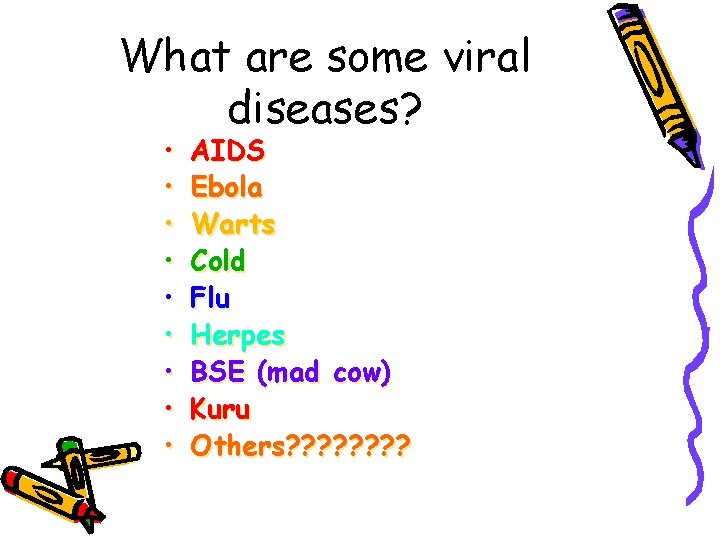 What are some viral diseases?

• AIDS
• Ebola
• Warts
• Cold
• Flu
• Herpes
• BSE (mad cow)
• Kuru
• Others????????